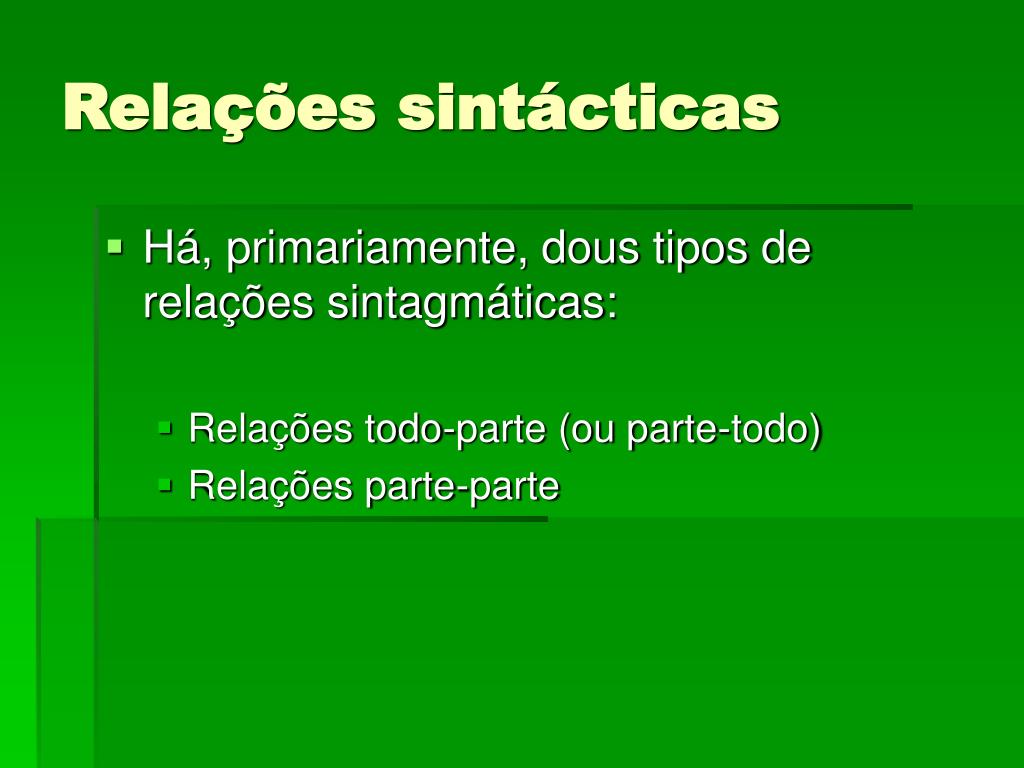 Relações sintácticas

Há, primariamente, dous tipos de relações sintagmáticas:

Relações todo-parte (ou parte-todo)
Relações parte-parte